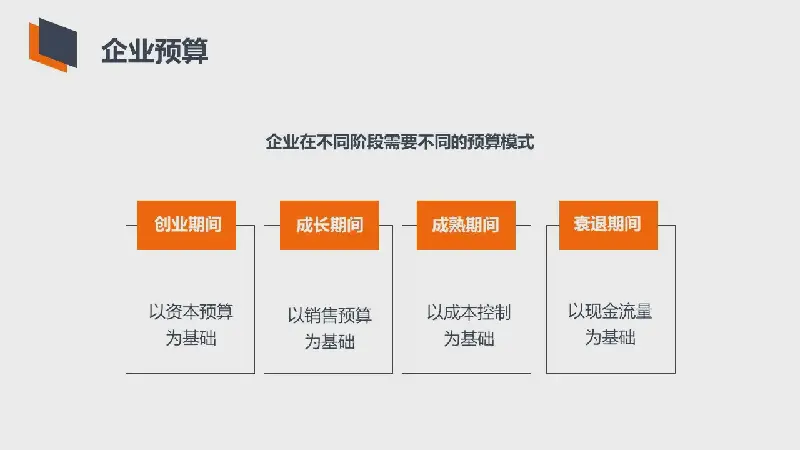 企业预算

企业在不同阶段需要不同的预算模式

创业期间

以资本预算为基础

成长期间

以销售预算为基础

成熟期间

以成本控制为基础

衰退期间

以现金流量为基础